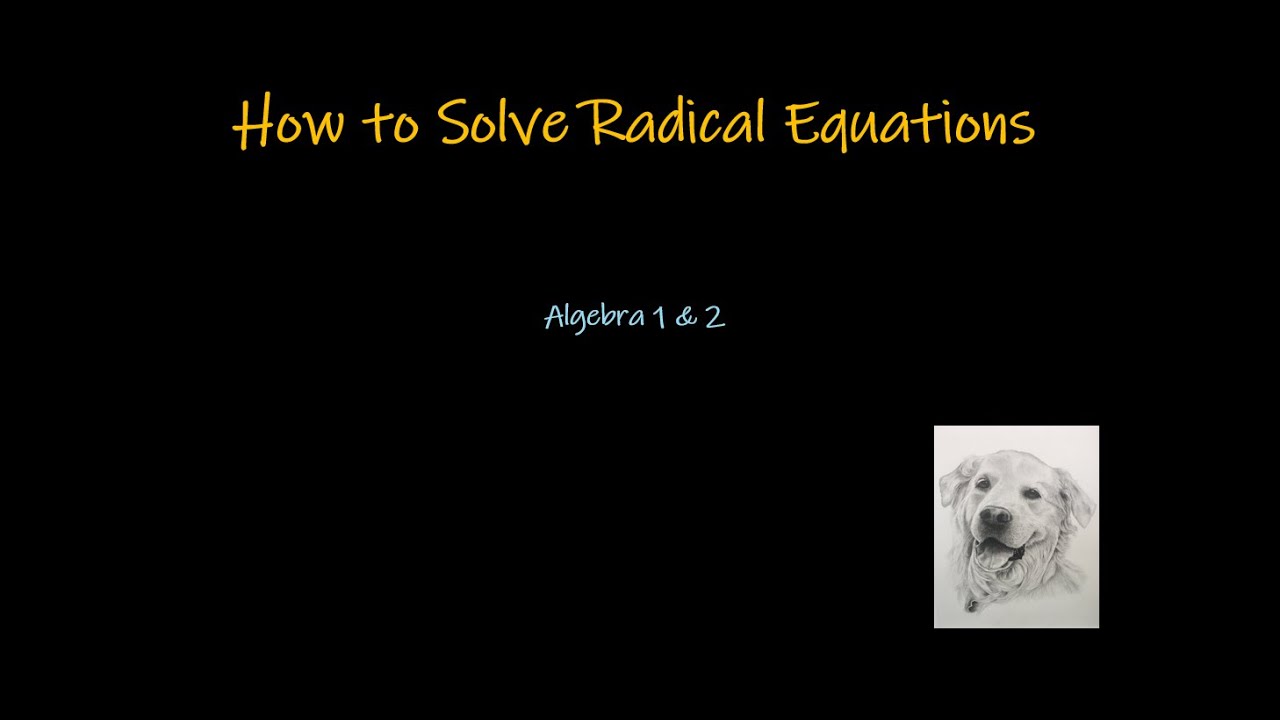 How to Solve Radical Equations

Algebra 1 & 2